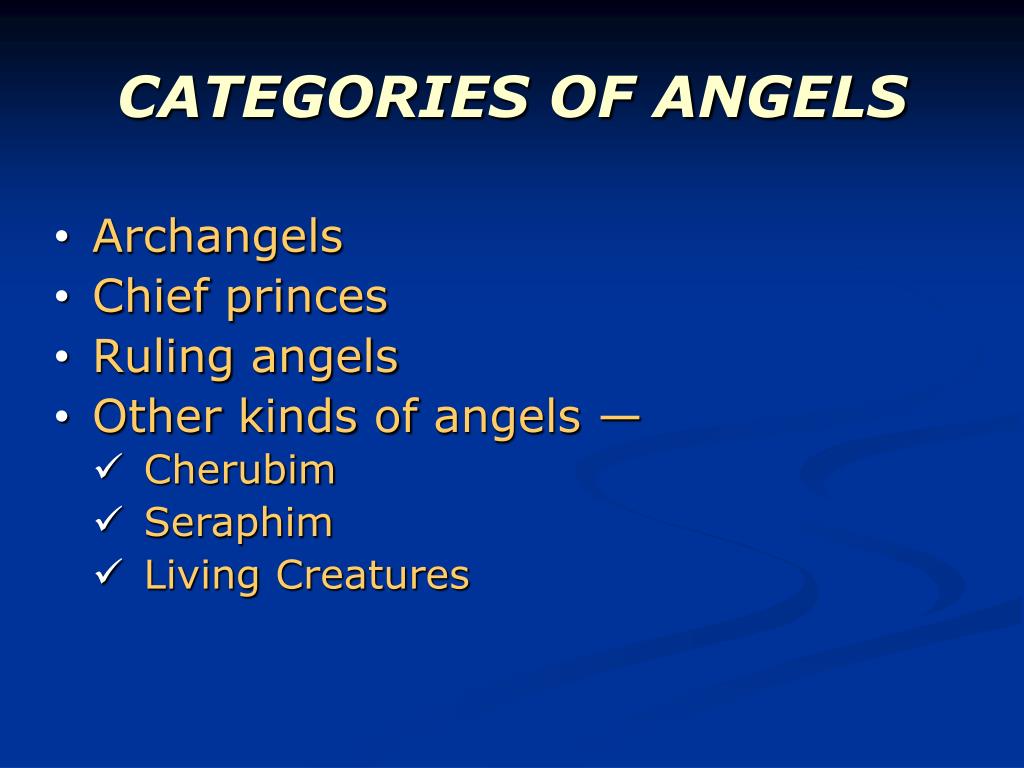 CATEGORIES OF ANGELS

• Archangels
• Chief princes
• Ruling angels
• Other kinds of angels —
✓ Cherubim
✓ Seraphim
✓ Living Creatures